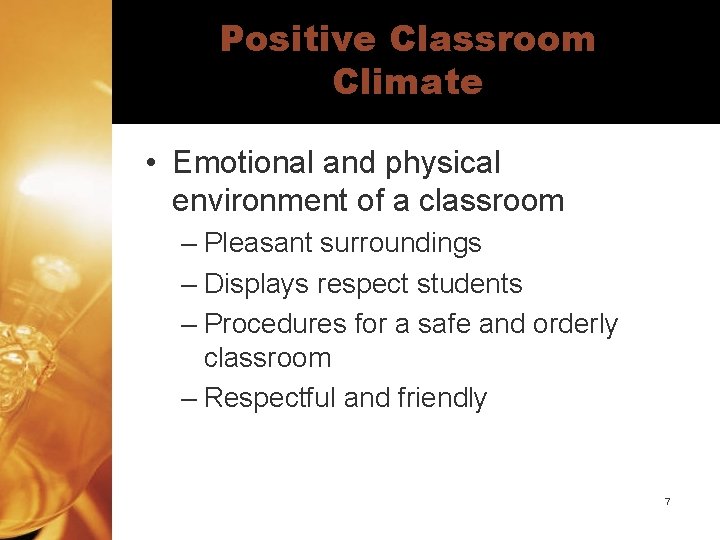 Positive Classroom Climate

• Emotional and physical environment of a classroom
– Pleasant surroundings
– Displays respect students
– Procedures for a safe and orderly classroom
– Respectful and friendly

7